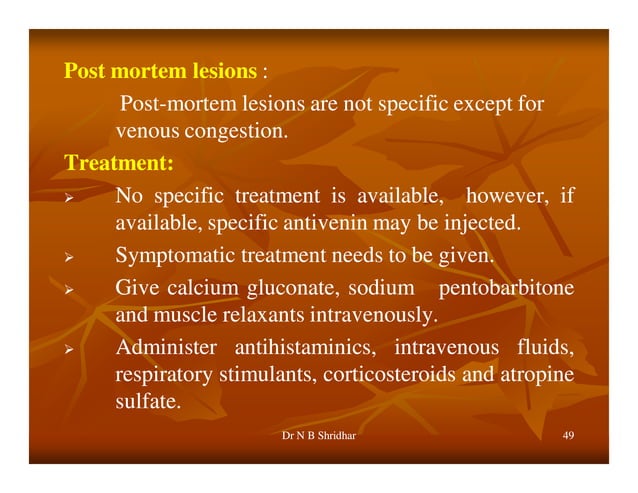 Post mortem lesions :

Post-mortem lesions are not specific except for venous congestion.

Treatment:

➢ No specific treatment is available, however, if available, specific antivenin may be injected.

➢ Symptomatic treatment needs to be given.

➢ Give calcium gluconate, sodium pentobarbitone and muscle relaxants intravenously.

➢ Administer antihistaminics, intravenous fluids, respiratory stimulants, corticosteroids and atropine sulfate.

Dr N B Shridhar

49